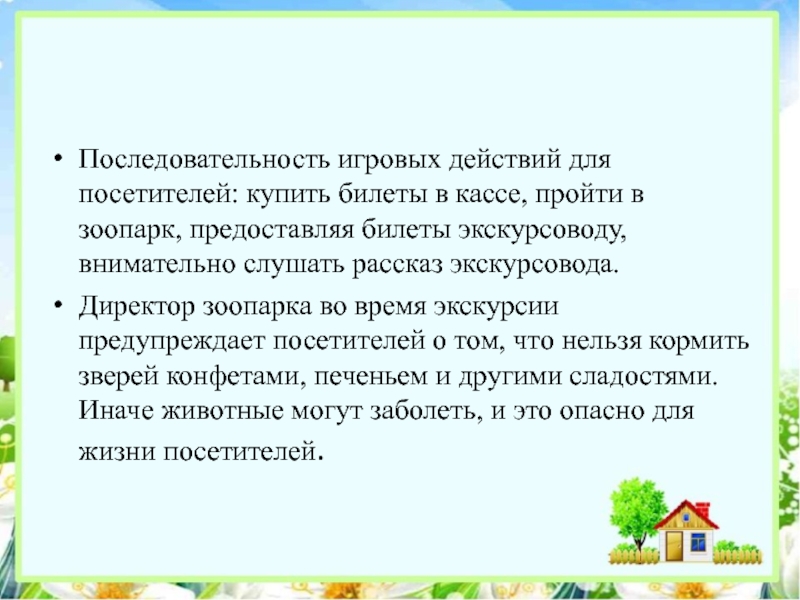 • Последовательность игровых действий для посетителей: купить билеты в кассе, пройти в зоопарк, предоставляя билеты экскурсоводу, внимательно слушать рассказ экскурсовода.

• Директор зоопарка во время экскурсии предупреждает посетителей о том, что нельзя кормить зверей конфетами, печеньем и другими сладостями. Иначе животные могут заболеть, и это опасно для жизни посетителей.